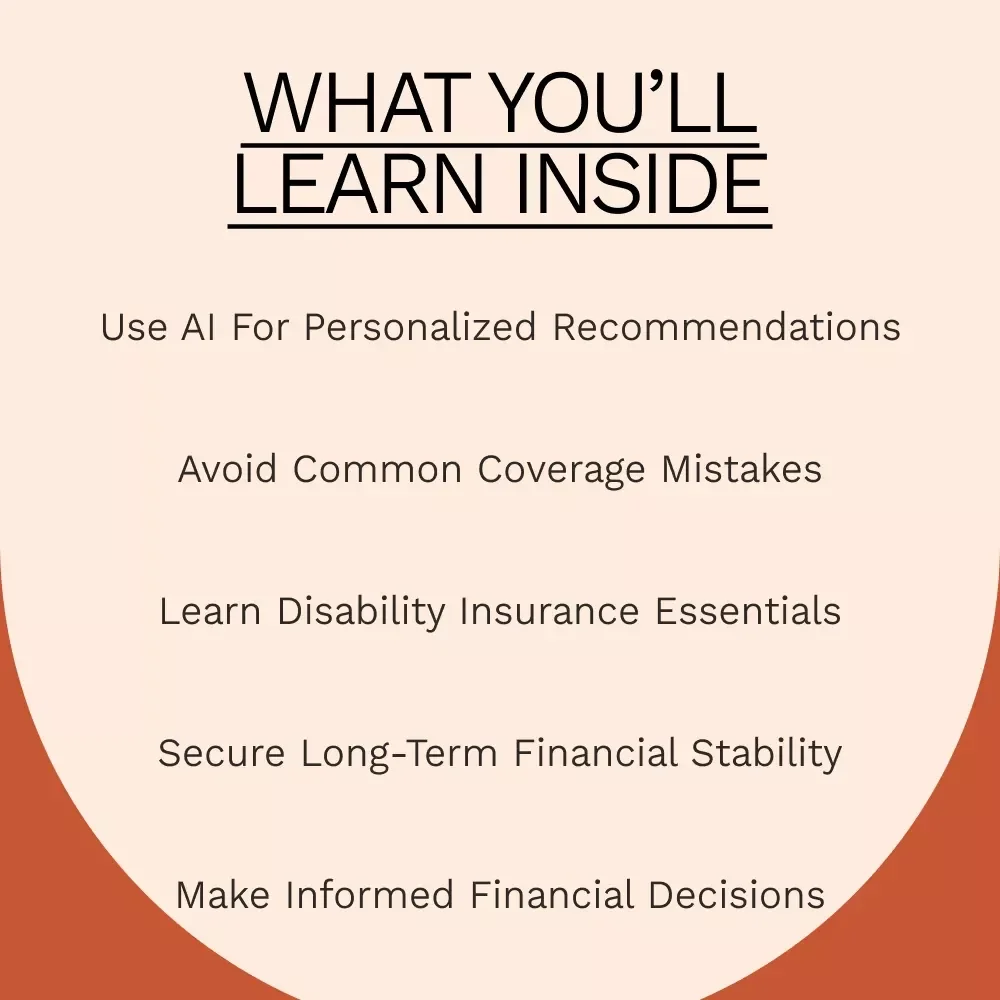 WHAT YOU'LL LEARN INSIDE

Use AI For Personalized Recommendations

Avoid Common Coverage Mistakes

Learn Disability Insurance Essentials

Secure Long-Term Financial Stability

Make Informed Financial Decisions